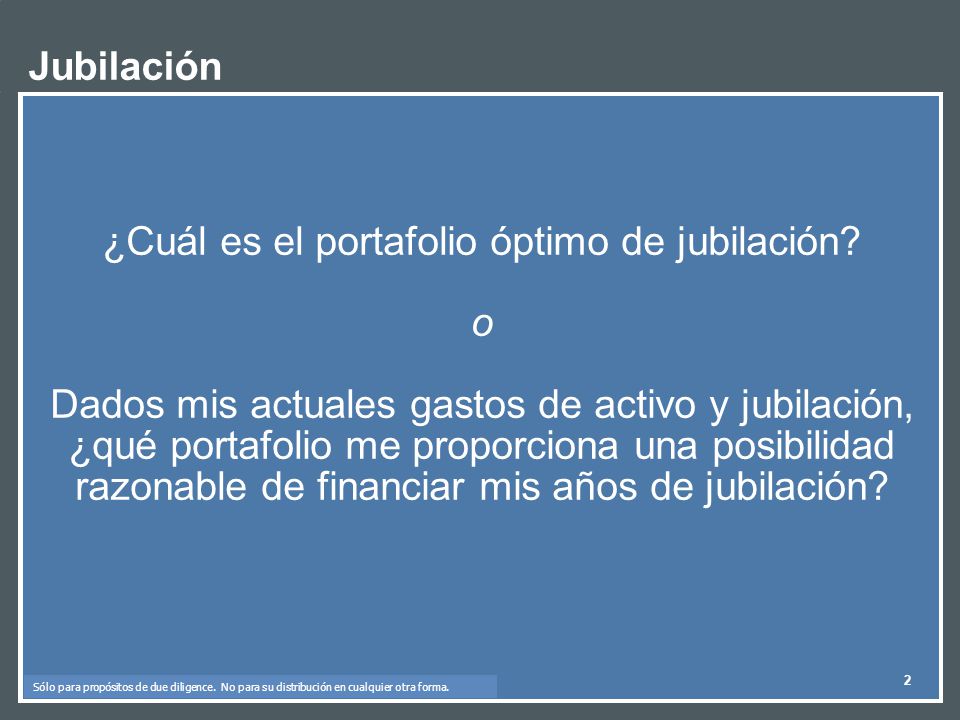 Jubilación

¿Cuál es el portafolio óptimo de jubilación?

o

Dados mis actuales gastos de activo y jubilación, ¿qué portafolio me proporciona una posibilidad razonable de financiar mis años de jubilación?

Sólo para propósitos de due diligence. No para su distribución en cualquier otra forma.

2